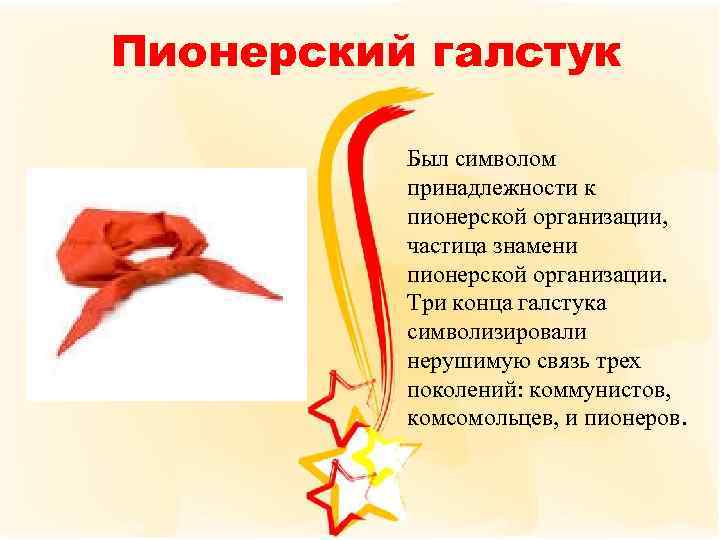 Пионерский галстук

Был символом принадлежности к пионерской организации, частица знамени пионерской организации. Три конца галстука символизировали нерушимую связь трех поколений: коммунистов, комсомольцев, и пионеров.